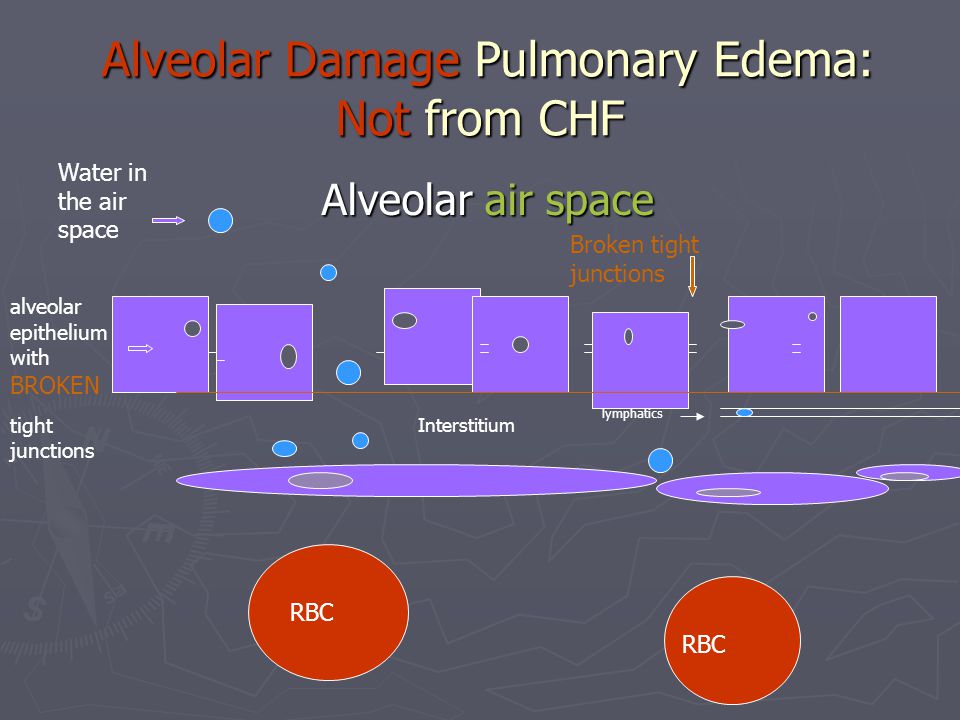 Alveolar Damage Pulmonary Edema: Not from CHF

Water in the air space

Alveolar air space

Broken tight junctions

alveolar epithelium with BROKEN

tight junctions

Interstitium

lymphatics

RBC

RBC